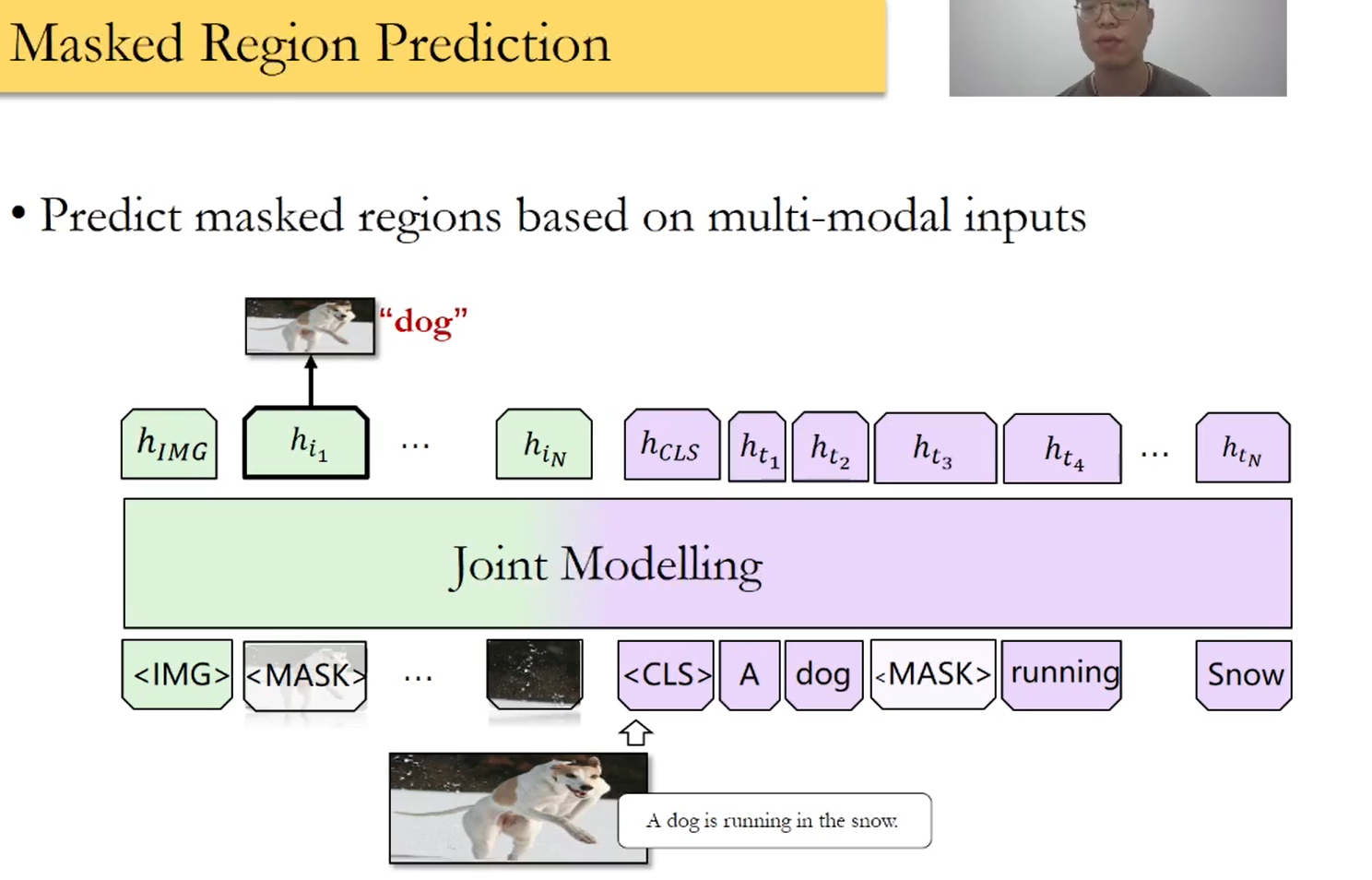 Masked Region Prediction

• Predict masked regions based on multi-modal inputs

"dog"

$h_{IMG}$ $h_{i_1}$ … $h_{i_N}$ $h_{CLS}$ $h_{t_1}$ $h_{t_2}$ $h_{t_3}$ $h_{t_4}$ … $h_{t_N}$

Joint Modelling

<IMG> <MASK> … <CLS> A dog <MASK> running Snow

A dog is running in the snow.